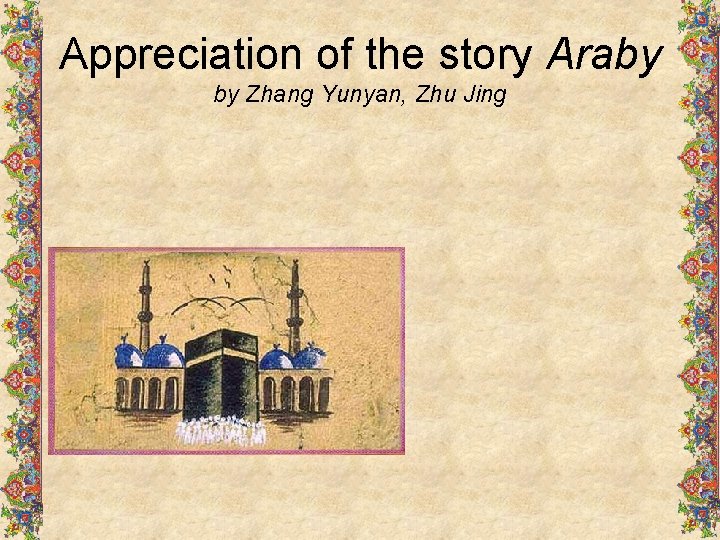 Appreciation of the story Araby
by Zhang Yunyan, Zhu Jing